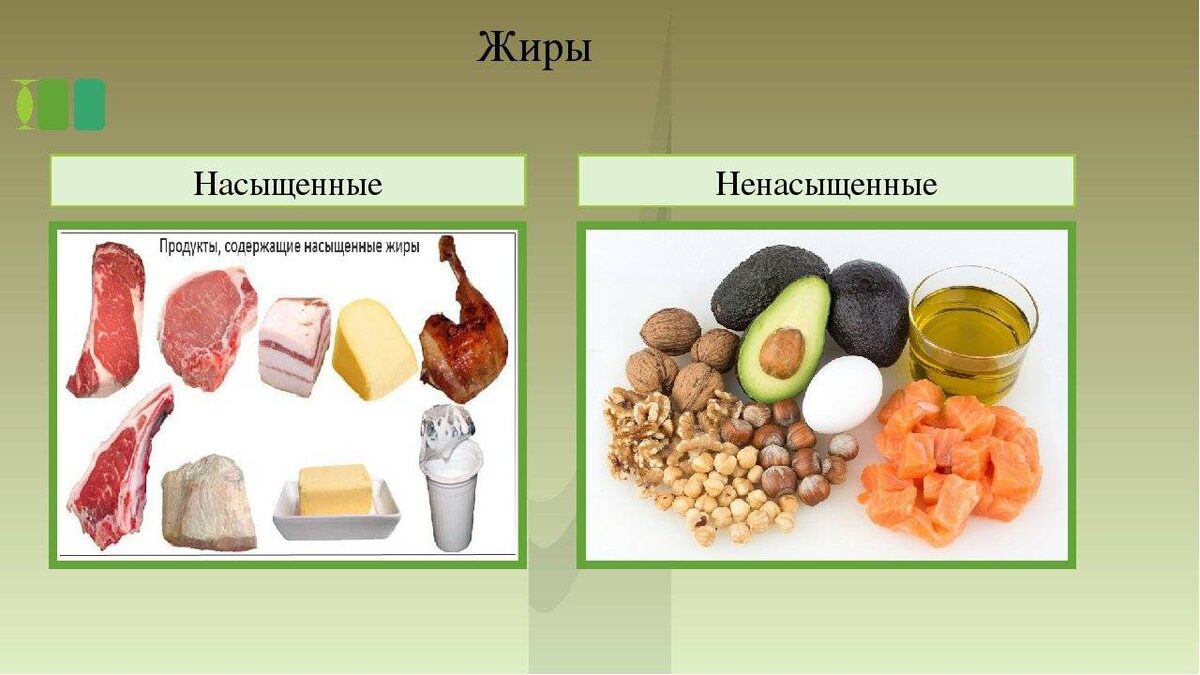 Жиры

Насыщенные

Продукты, содержащие насыщенные жиры

Ненасыщенные